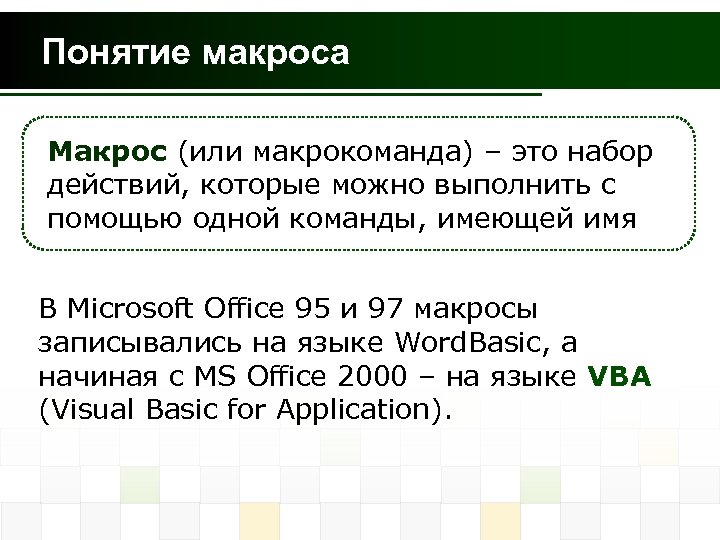 Понятие макроса

Макрос (или макрокоманда) – это набор действий, которые можно выполнить с помощью одной команды, имеющей имя

В Microsoft Office 95 и 97 макросы записывались на языке WordBasic, а начиная с MS Office 2000 – на языке VBA (Visual Basic for Application).